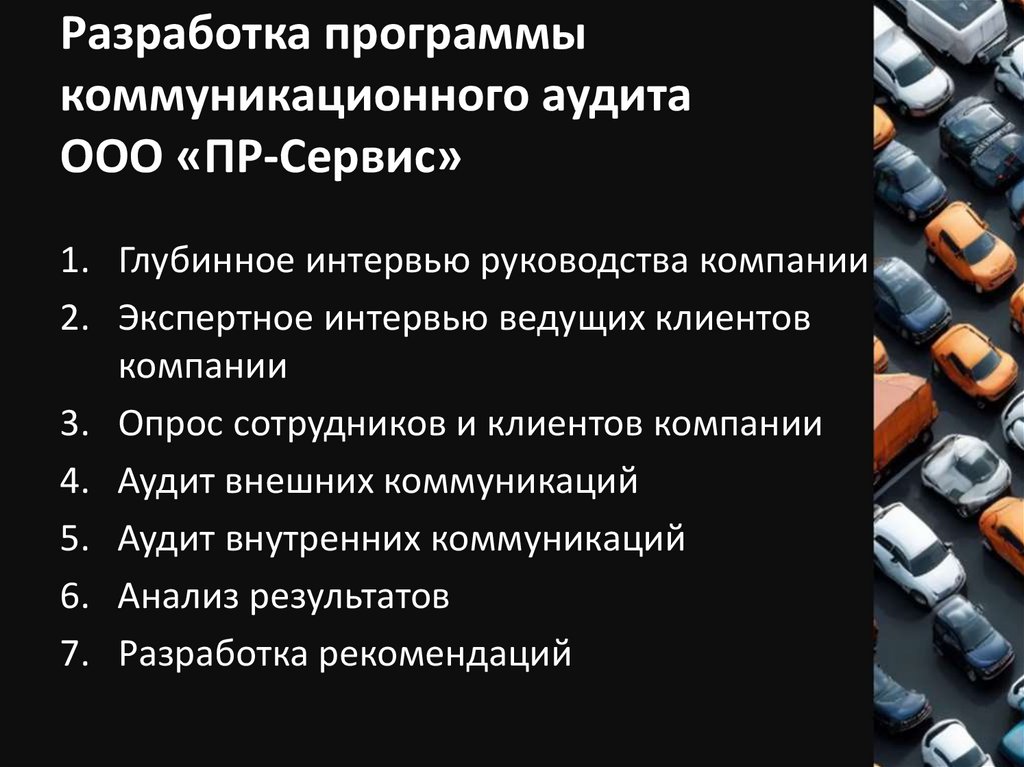 Разработка программы коммуникационного аудита ООО «ПР-Сервис»

1. Глубинное интервью руководства компании
2. Экспертное интервью ведущих клиентов компании
3. Опрос сотрудников и клиентов компании
4. Аудит внешних коммуникаций
5. Аудит внутренних коммуникаций
6. Анализ результатов
7. Разработка рекомендаций